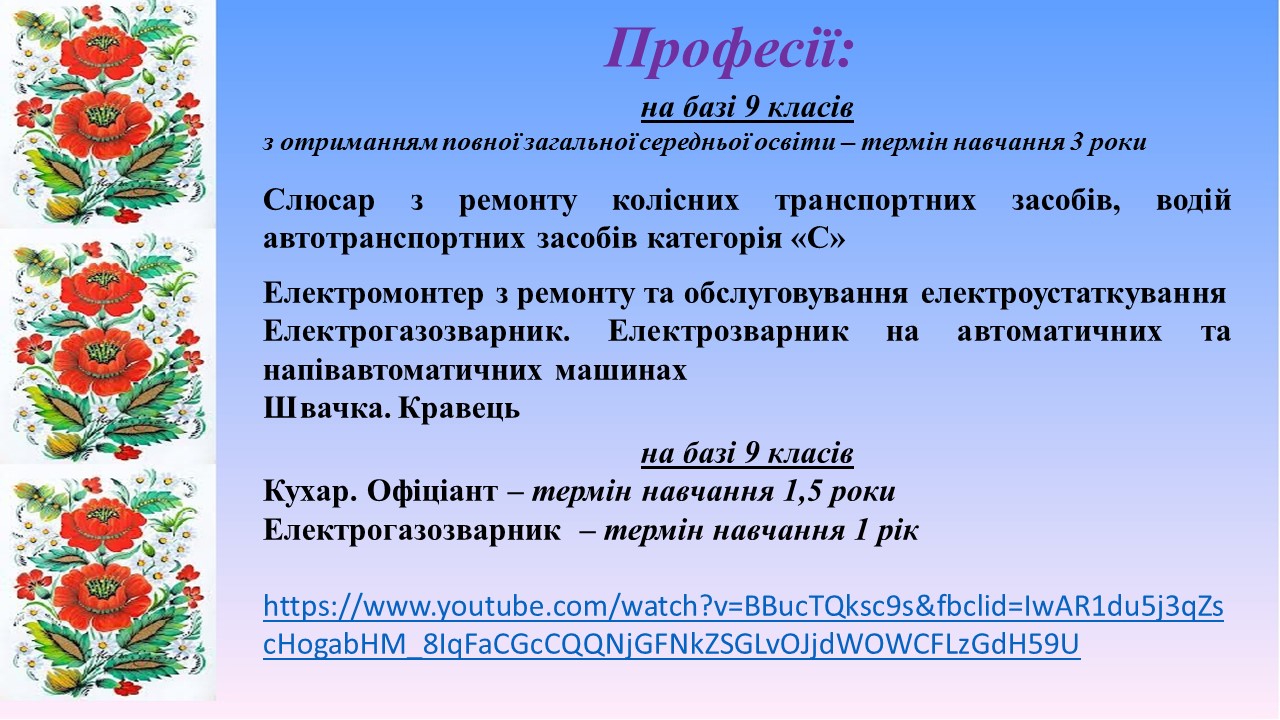 Професії:

на базі 9 класів

з отриманням повної загальної середньої освіти – термін навчання 3 роки

Слюсар з ремонту колісних транспортних засобів, водій автотранспортних засобів категорія «С»

Електромонтер з ремонту та обслуговування електроустаткування
Електрогазозварник. Електрозварник на автоматичних та напівавтоматичних машинах
Швачка. Кравець

на базі 9 класів

Кухар. Офіціант – термін навчання 1,5 роки
Електрогазозварник – термін навчання 1 рік

https://www.youtube.com/watch?v=BBucTQksc9s&fbclid=IwAR1du5j3qZscHogabHM_8IqFaCGcCQQNjGFNkZSGLvOJjdWOWCFLzGdH59U